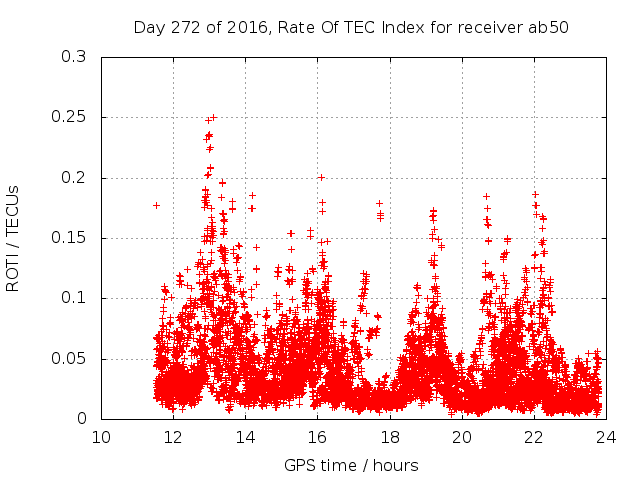 Day 272 of 2016, Rate Of TEC Index for receiver ab50

ROTI / TECUs

0.3
0.25
0.2
0.15
0.1
0.05
0

10 12 14 16 18 20 22 24

GPS time / hours